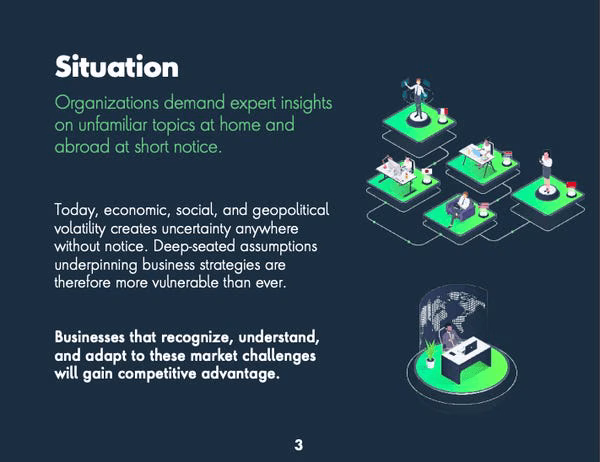 Situation

Organizations demand expert insights on unfamiliar topics at home and abroad at short notice.

Today, economic, social, and geopolitical volatility creates uncertainty anywhere without notice. Deep-seated assumptions underpinning business strategies are therefore more vulnerable than ever.

Businesses that recognize, understand, and adapt to these market challenges will gain competitive advantage.

3